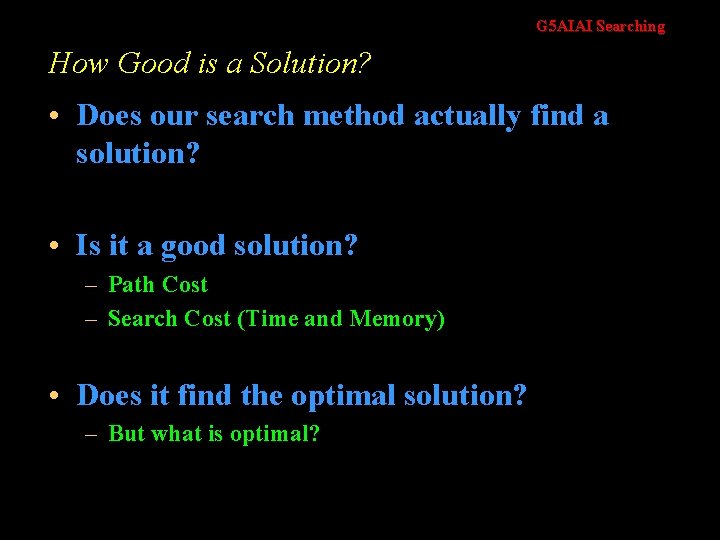 G5AIAI Searching

How Good is a Solution?

• Does our search method actually find a solution?

• Is it a good solution?
– Path Cost
– Search Cost (Time and Memory)

• Does it find the optimal solution?
– But what is optimal?